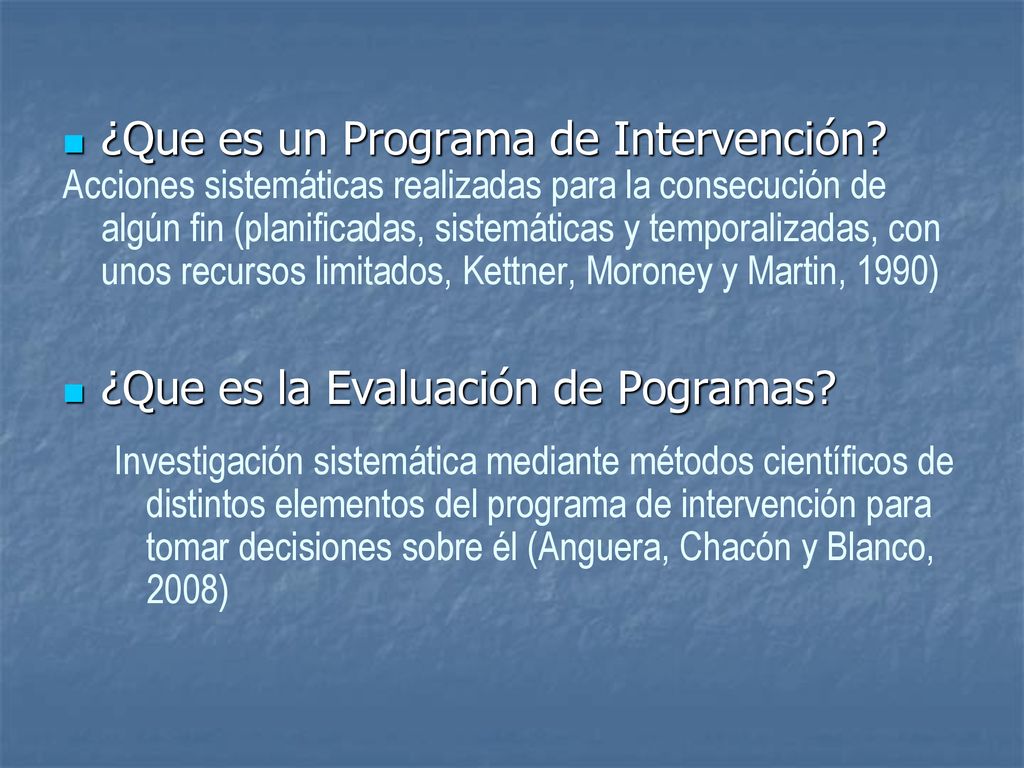 ¿Que es un Programa de Intervención?

Acciones sistemáticas realizadas para la consecución de algún fin (planificadas, sistemáticas y temporalizadas, con unos recursos limitados, Kettner, Moroney y Martin, 1990)

¿Que es la Evaluación de Pogramas?

Investigación sistemática mediante métodos científicos de distintos elementos del programa de intervención para tomar decisiones sobre él (Anguera, Chacón y Blanco, 2008)